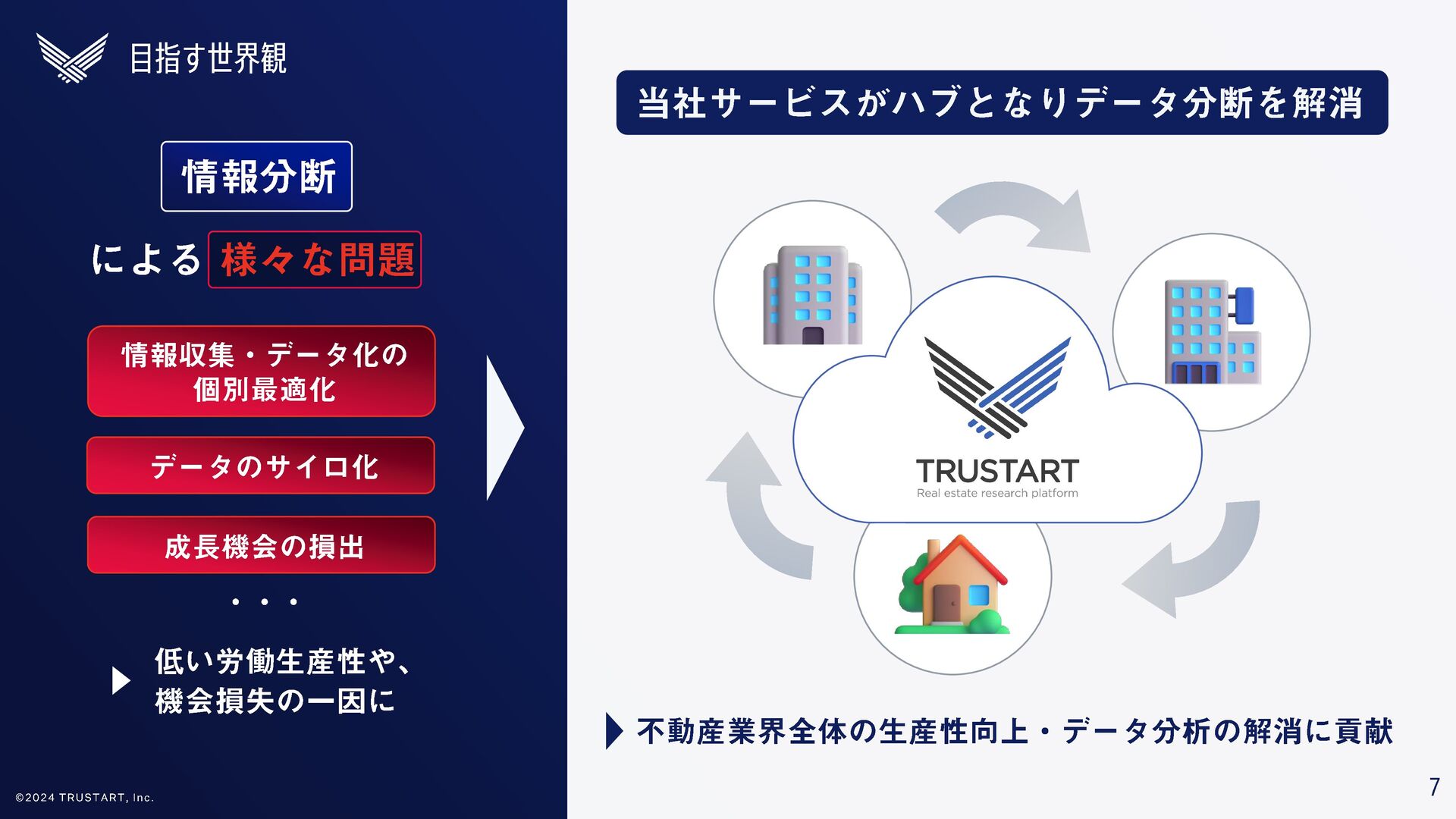 目指す世界観

情報分断

による 様々な問題

情報収集・データ化の個別最適化

データのサイロ化

成長機会の損出

・・・

低い労働生産性や、機会損失の一因に

©2024 TRUSTART, Inc.

当社サービスがハブとなりデータ分断を解消

TRUSTART
Real estate research platform

不動産業界全体の生産性向上・データ分析の解消に貢献

7